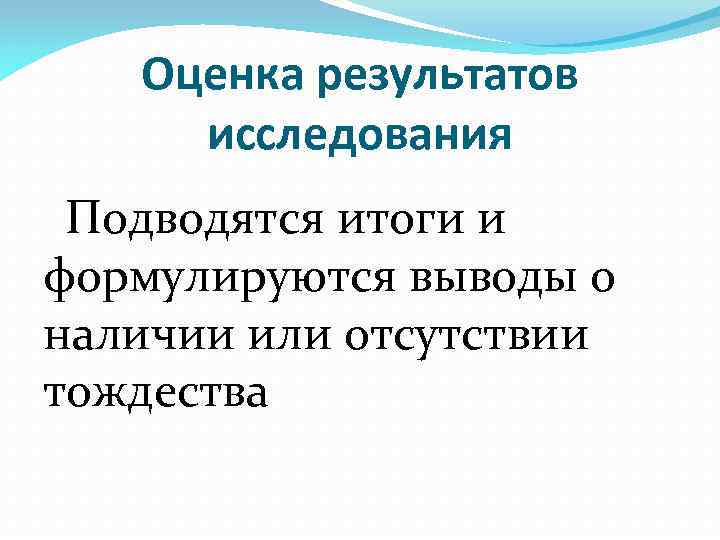 Оценка результатов исследования

Подводятся итоги и формулируются выводы о наличии или отсутствии тождества